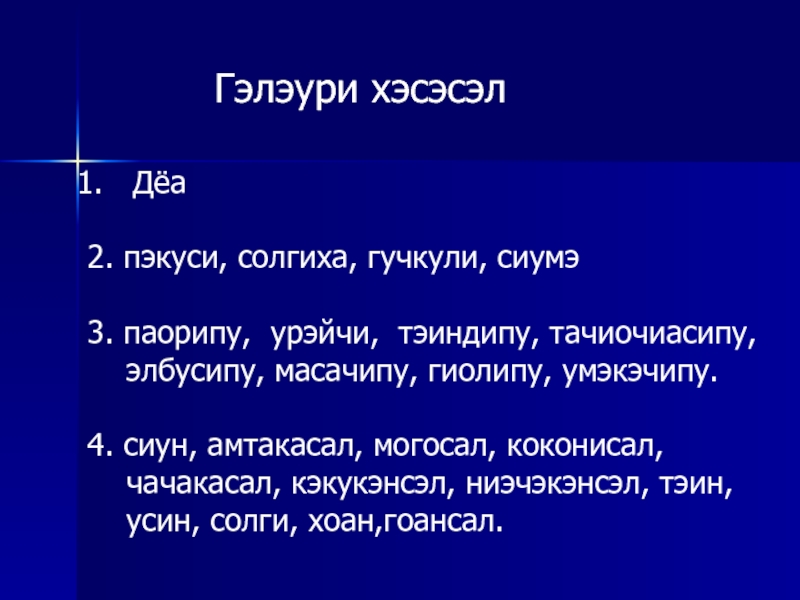 Гэлэури хэсэсэл

1. Дёа

2. пэкуси, солгиха, гучкули, сиумэ

3. паорипу, урэйчи, тэиндипу, тачиочиасипу, элбусипу, масачипу, гиолипу, умэкэчипу.

4. сиун, амтакасал, могосал, коконисал, чачакасал, кэкукэнсэл, ниэчэкэнсэл, тэин, усин, солги, хоан,гоансал.